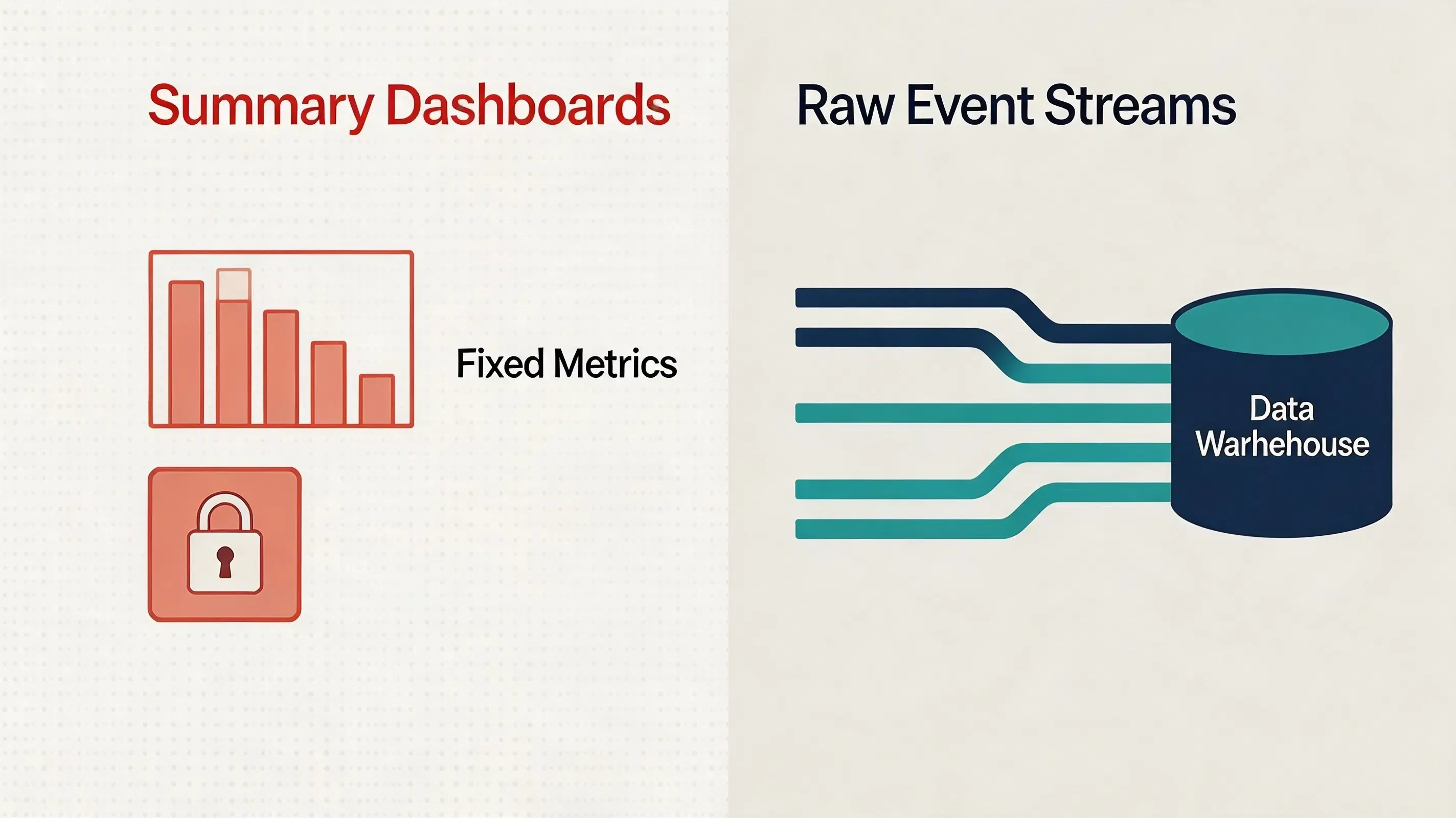 Summary Dashboards

Fixed Metrics

Raw Event Streams

Data Warhehouse